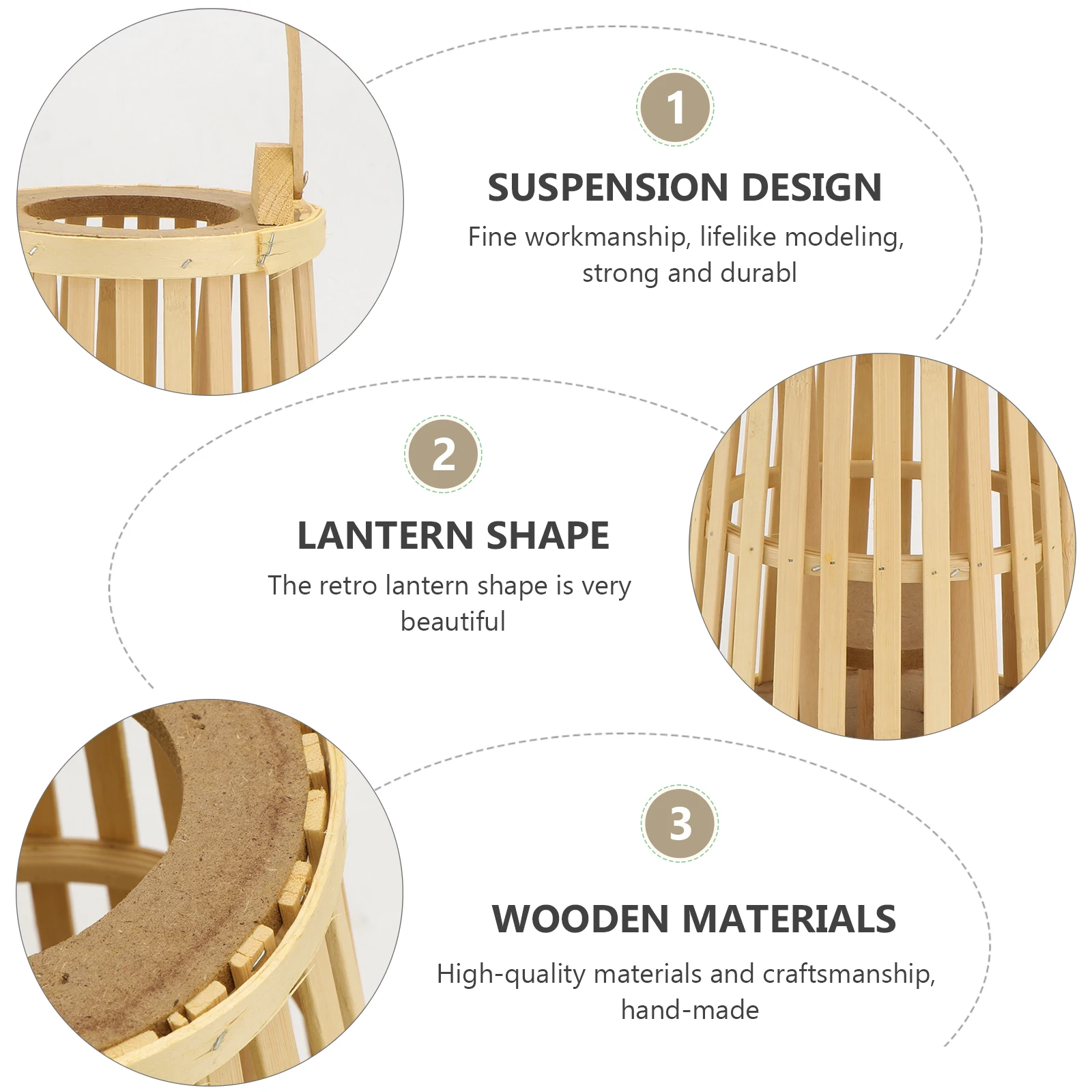 1

SUSPENSION DESIGN

Fine workmanship, lifelike modeling, strong and durabl

2

LANTERN SHAPE

The retro lantern shape is very beautiful

3

WOODEN MATERIALS

High-quality materials and craftsmanship, hand-made